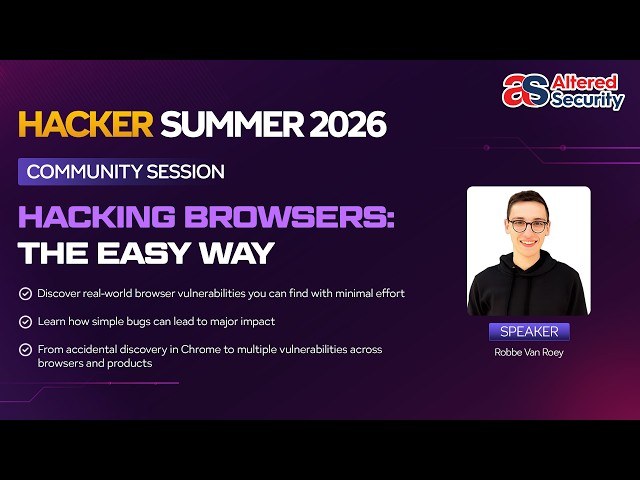 aS Altered Security

HACKER SUMMER 2026

COMMUNITY SESSION

HACKING BROWSERS: THE EASY WAY

Discover real-world browser vulnerabilities you can find with minimal effort

Learn how simple bugs can lead to major impact

From accidental discovery in Chrome to multiple vulnerabilities across browsers and products

SPEAKER

Robbe Van Roey